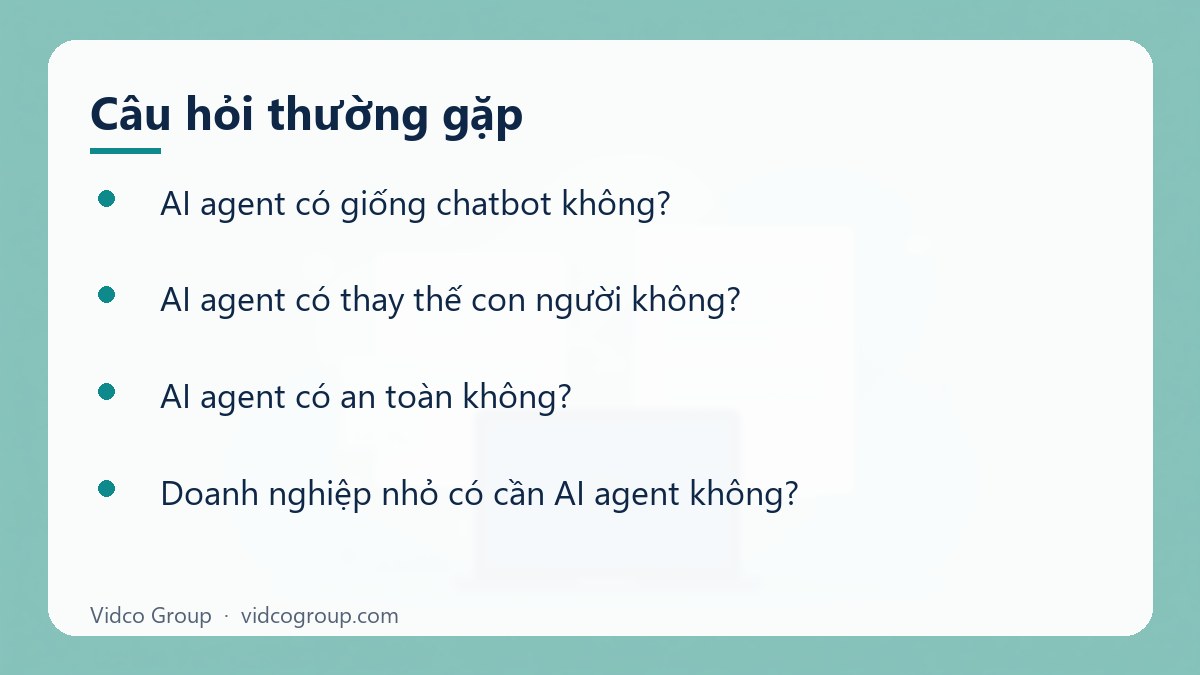 Câu hỏi thường gặp

• AI agent có giống chatbot không?

• AI agent có thay thế con người không?

• AI agent có an toàn không?

• Doanh nghiệp nhỏ có cần AI agent không?

Vidco Group · vidcogroup.com